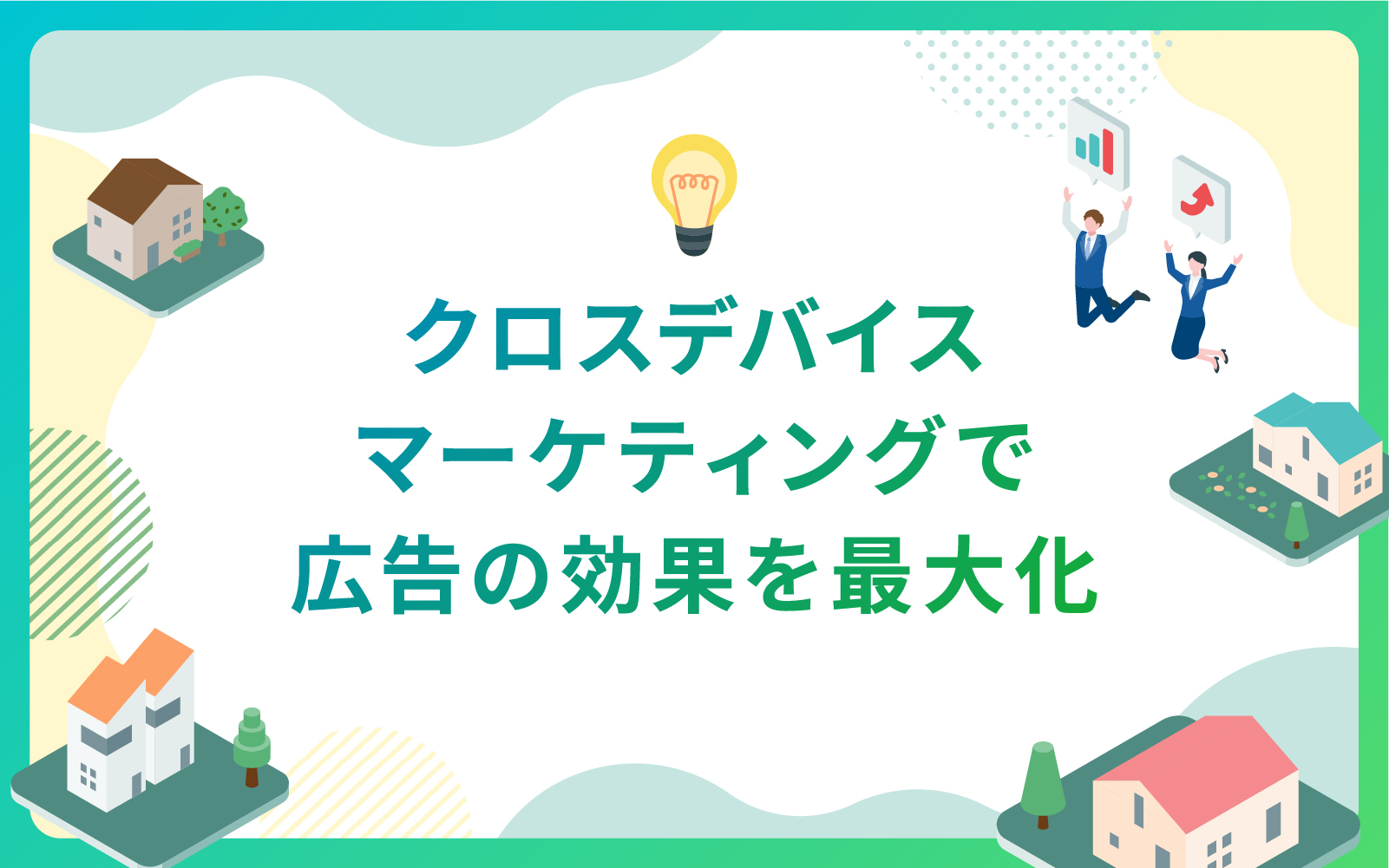 クロスデバイス
マーケティングで
広告の効果を最大化